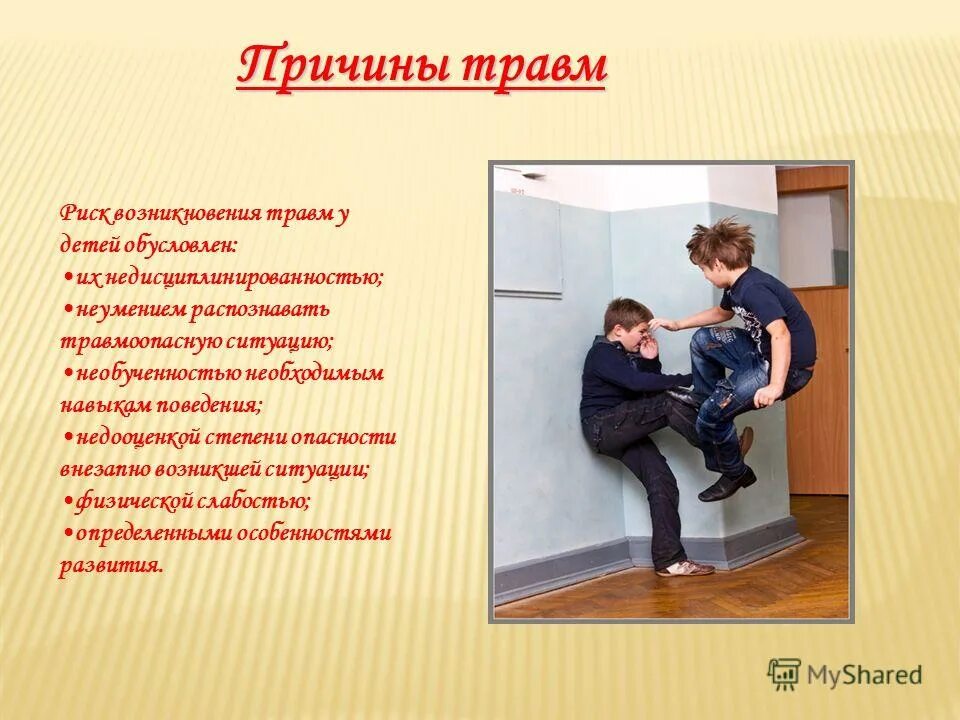 Причины травм

Риск возникновения травм у детей обусловлен:
•их недисциплинированностью;
•неумением распознавать травмоопасную ситуацию;
•необученностью необходимым навыкам поведения;
•недооценкой степени опасности внезапно возникшей ситуации;
•физической слабостью;
•определенными особенностями развития.

MyShared